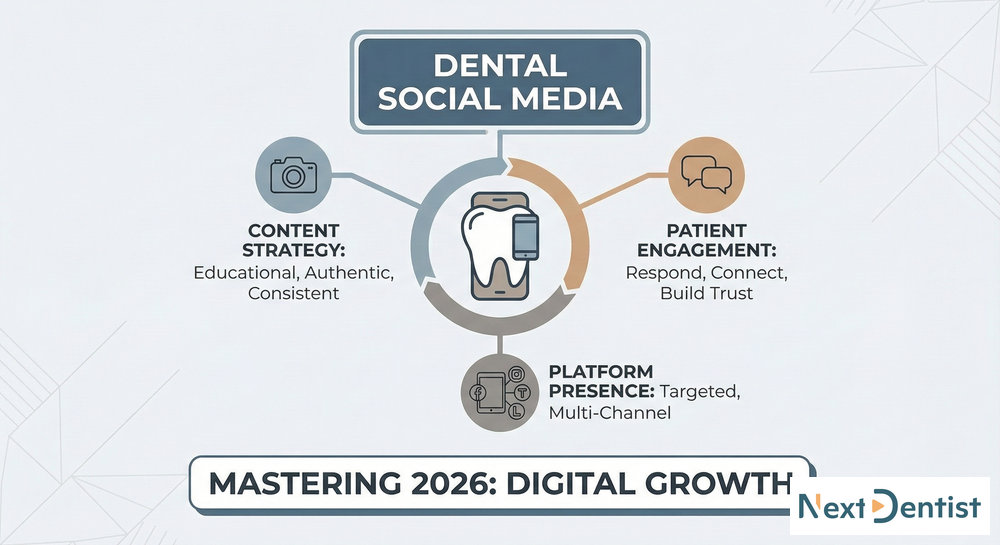 DENTAL SOCIAL MEDIA

CONTENT STRATEGY: Educational, Authentic, Consistent

PATIENT ENGAGEMENT: Respond, Connect, Build Trust

PLATFORM PRESENCE: Targeted, Multi-Channel

MASTERING 2026: DIGITAL GROWTH

Next Dentist